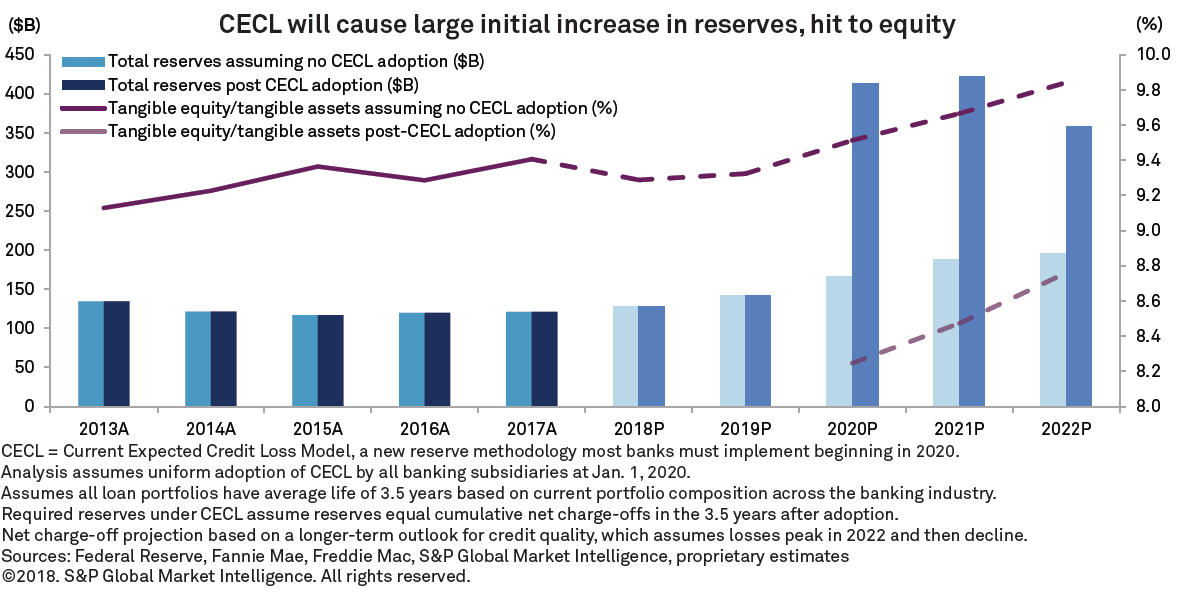 CECL will cause large initial increase in reserves, hit to equity

($B)

(%)

Total reserves assuming no CECL adoption ($B)
Total reserves post CECL adoption ($B)
Tangible equity/tangible assets assuming no CECL adoption (%)
Tangible equity/tangible assets post-CECL adoption (%)

450
400
350
300
250
200
150
100
50
0

10.0
9.8
9.6
9.4
9.2
9.0
8.8
8.6
8.4
8.2
8.0

2013A
2014A
2015A
2016A
2017A
2018P
2019P
2020P
2021P
2022P

CECL = Current Expected Credit Loss Model, a new reserve methodology most banks must implement beginning in 2020.
Analysis assumes uniform adoption of CECL by all banking subsidiaries at Jan. 1, 2020.
Assumes all loan portfolios have average life of 3.5 years based on current portfolio composition across the banking industry.
Required reserves under CECL assume reserves equal cumulative net charge-offs in the 3.5 years after adoption.
Net charge-off projection based on a longer-term outlook for credit quality, which assumes losses peak in 2022 and then decline.
Sources: Federal Reserve, Fannie Mae, Freddie Mac, S&P Global Market Intelligence, proprietary estimates
©2018. S&P Global Market Intelligence. All rights reserved.